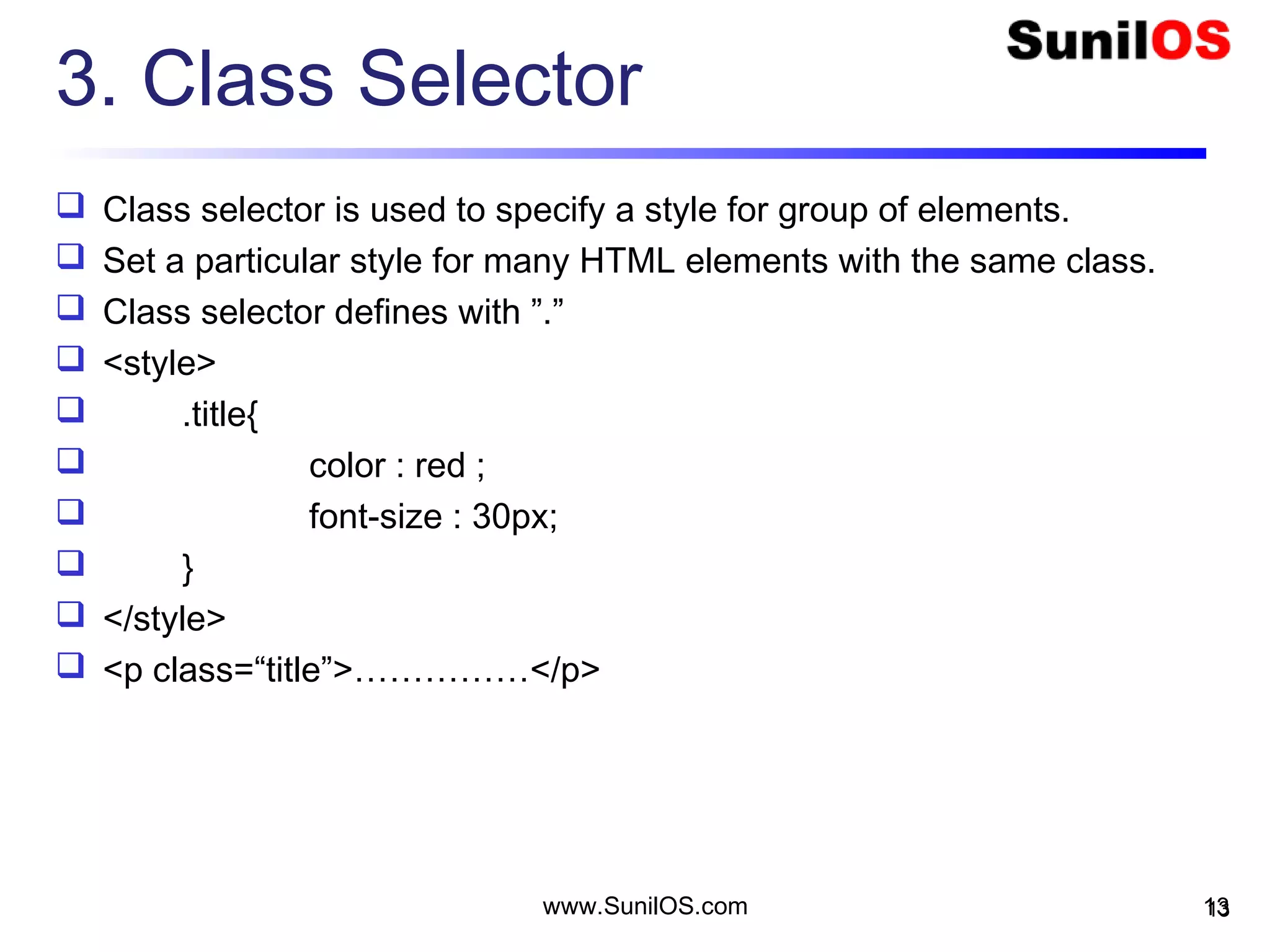 SunilOS

3. Class Selector

❑ Class selector is used to specify a style for group of elements.
❑ Set a particular style for many HTML elements with the same class.
❑ Class selector defines with ”.”
❑ <style>
❑ .title{
❑ color : red ;
❑ font-size : 30px;
❑ }
❑ </style>
❑ <p class=“title”>……………</p>

www.SunilOS.com

13